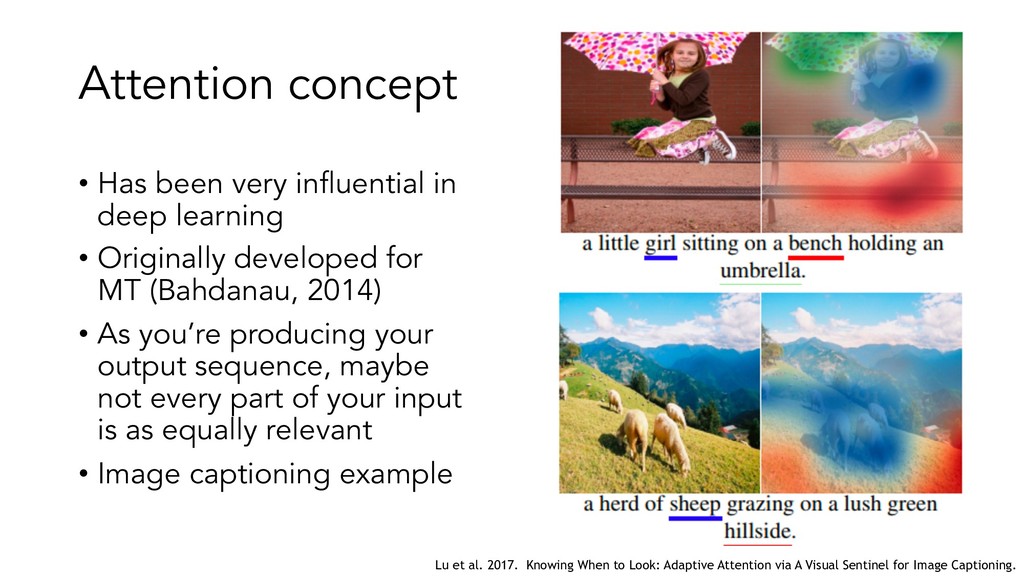 Attention concept

• Has been very influential in deep learning

• Originally developed for MT (Bahdanau, 2014)

• As you're producing your output sequence, maybe not every part of your input is as equally relevant

• Image captioning example

a little girl sitting on a bench holding an umbrella.

a herd of sheep grazing on a lush green hillside.

Lu et al. 2017. Knowing When to Look: Adaptive Attention via A Visual Sentinel for Image Captioning.